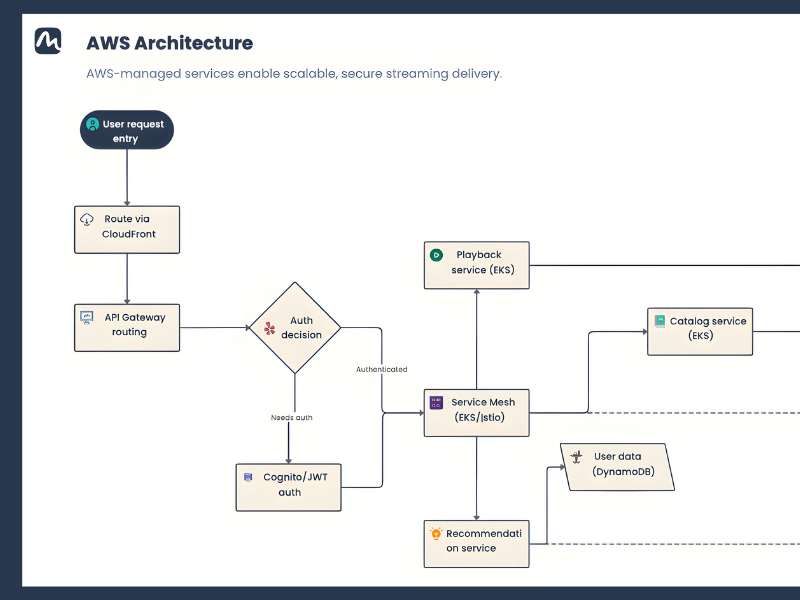 AWS Architecture

AWS-managed services enable scalable, secure streaming delivery.

User request entry

Route via CloudFront

API Gateway routing

Auth decision

Authenticated

Needs auth

Cognito/JWT auth

Playback service (EKS)

Service Mesh (EKS/Istio)

Catalog service (EKS)

User data (DynamoDB)

Recommendati on service